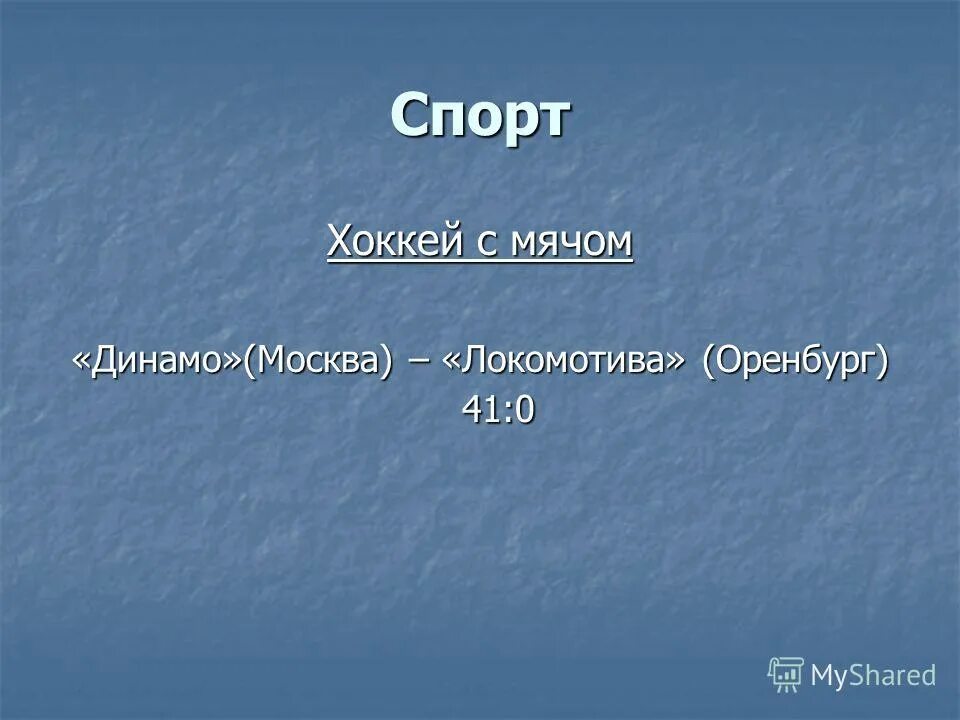 Спорт

Хоккей с мячом

«Динамо»(Москва) – «Локомотива» (Оренбург) 41:0

MyShared